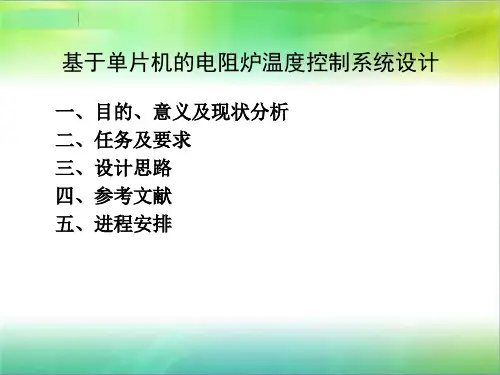 基于单片机的电阻炉温度控制系统设计

一、目的、意义及现状分析
二、任务及要求
三、设计思路
四、参考文献
五、进程安排